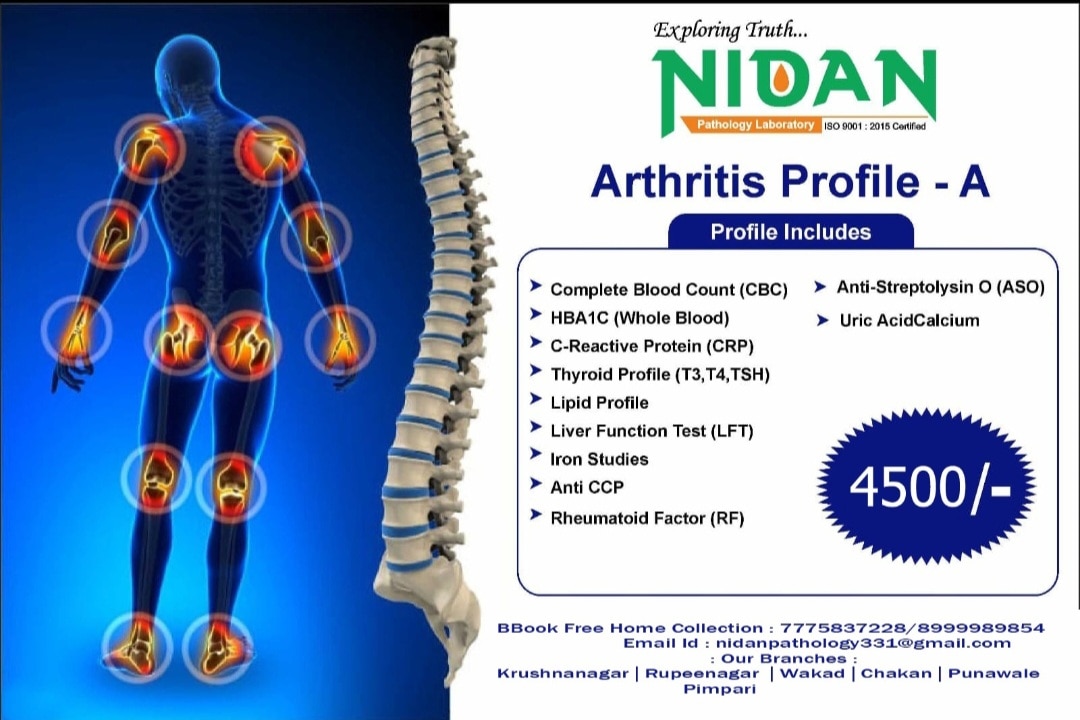 Exploring Truth...

NIDAN

Pathology Laboratory ISO 9001 : 2015 Certified

Arthritis Profile - A

Profile Includes

➤ Complete Blood Count (CBC)
➤ HBA1C (Whole Blood)
➤ C-Reactive Protein (CRP)
➤ Thyroid Profile (T3,T4,TSH)
➤ Lipid Profile
➤ Liver Function Test (LFT)
➤ Iron Studies
➤ Anti CCP
➤ Rheumatoid Factor (RF)

➤ Anti-Streptolysin O (ASO)
➤ Uric AcidCalcium

4500/-

BBook Free Home Collection : 7775837228/8999989854
Email Id : nidanpathology331@gmail.com
: Our Branches :
Krushnanagar | Rupeenagar | Wakad | Chakan | Punawale
Pimpari